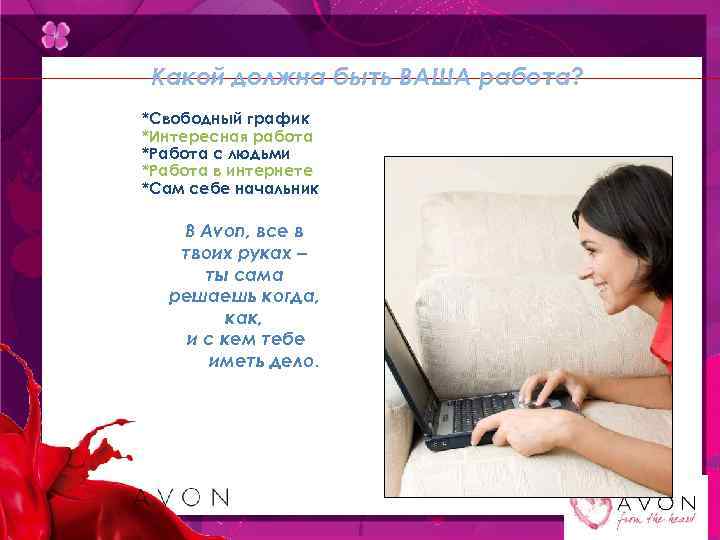 Какой должна быть ВАША работа?

*Свободный график
*Интересная работа
*Работа с людьми
*Работа в интернете
*Сам себе начальник

В Avon, все в твоих руках – ты сама решаешь когда, как, и с кем тебе иметь дело.

AVON

AVON
from the heart